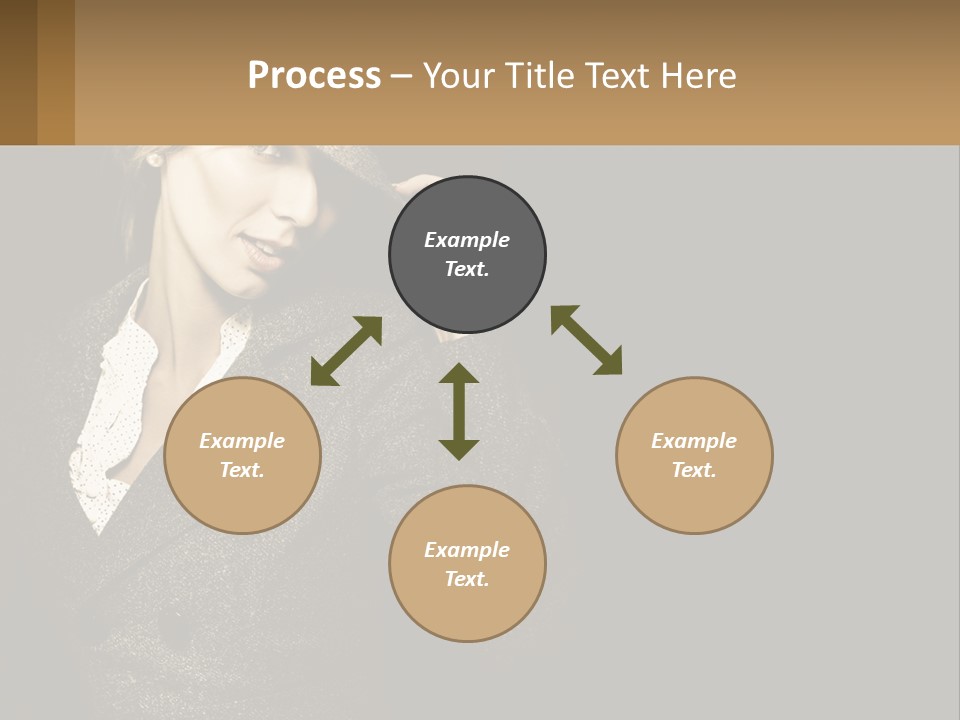 Process – Your Title Text Here

Example Text.

Example Text.

Example Text.

Example Text.